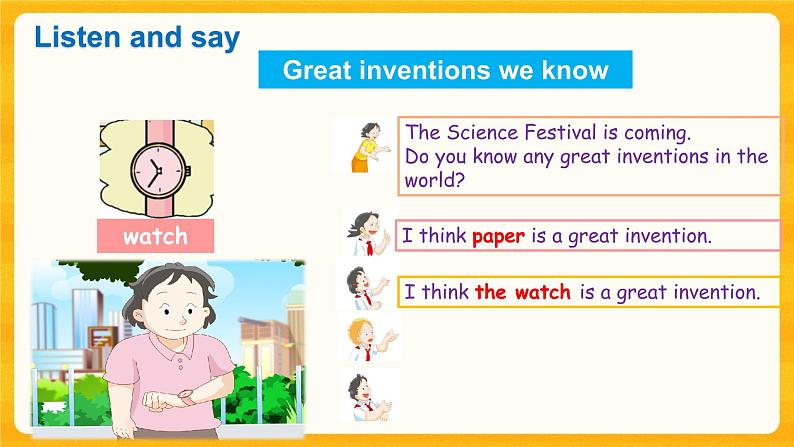 Listen and say

Great inventions we know

watch

The Science Festival is coming. Do you know any great inventions in the world?

I think paper is a great invention.

I think the watch is a great invention.